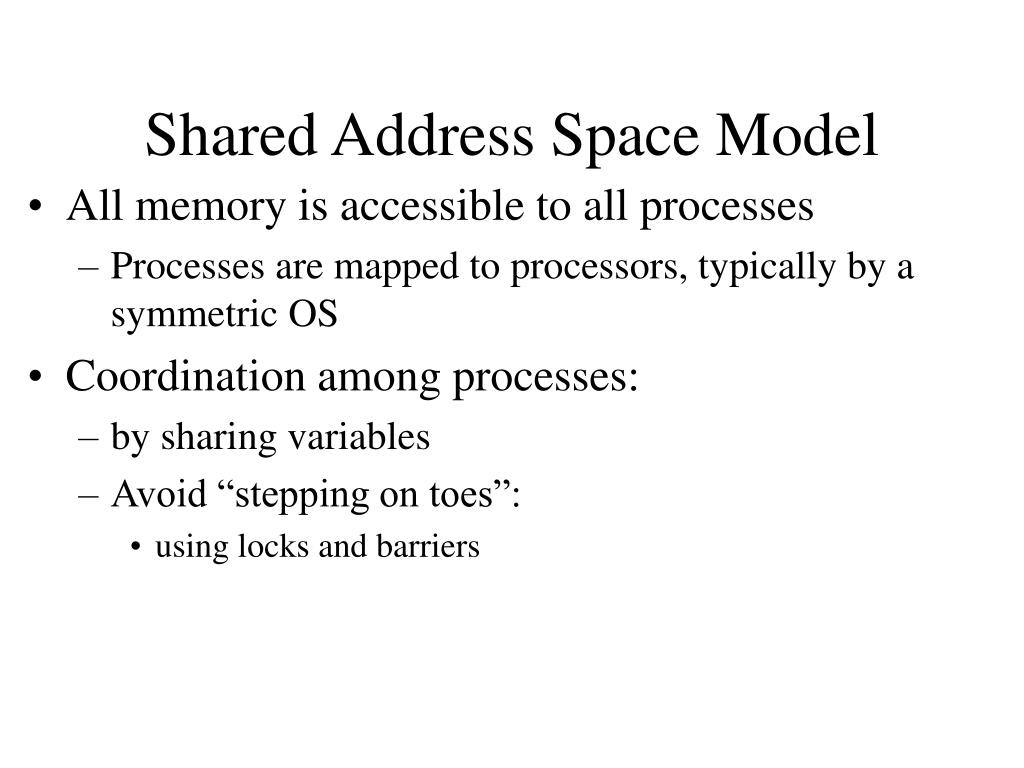 Shared Address Space Model

• All memory is accessible to all processes
  – Processes are mapped to processors, typically by a symmetric OS
• Coordination among processes:
  – by sharing variables
  – Avoid “stepping on toes”:
    • using locks and barriers